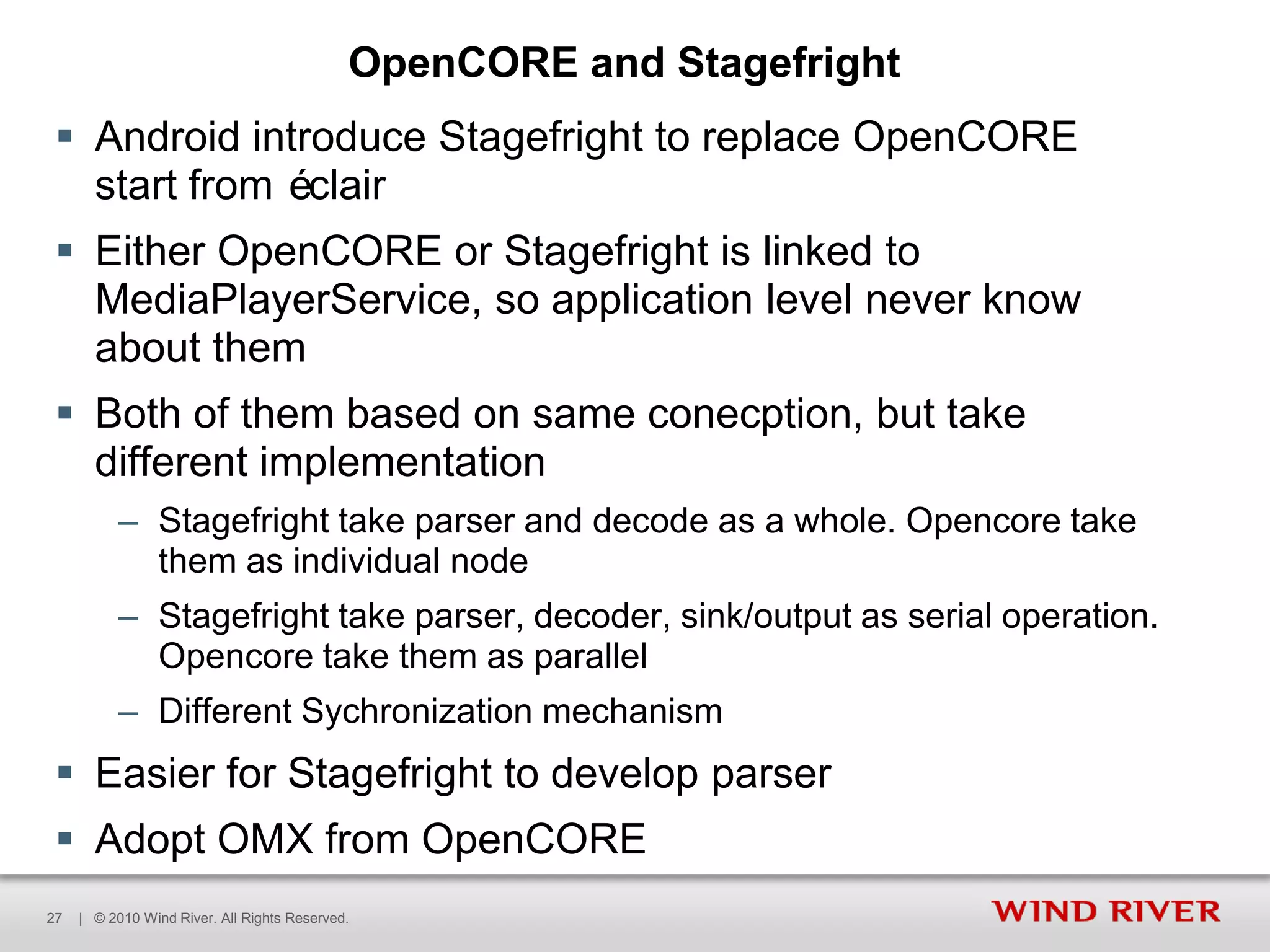 OpenCORE and Stagefright

▪ Android introduce Stagefright to replace OpenCORE start from éclair

▪ Either OpenCORE or Stagefright is linked to MediaPlayerService, so application level never know about them

▪ Both of them based on same conecption, but take different implementation

– Stagefright take parser and decode as a whole. Opencore take them as individual node

– Stagefright take parser, decoder, sink/output as serial operation. Opencore take them as parallel

– Different Sychronization mechanism

▪ Easier for Stagefright to develop parser

▪ Adopt OMX from OpenCORE

27 | © 2010 Wind River. All Rights Reserved.

WIND RIVER